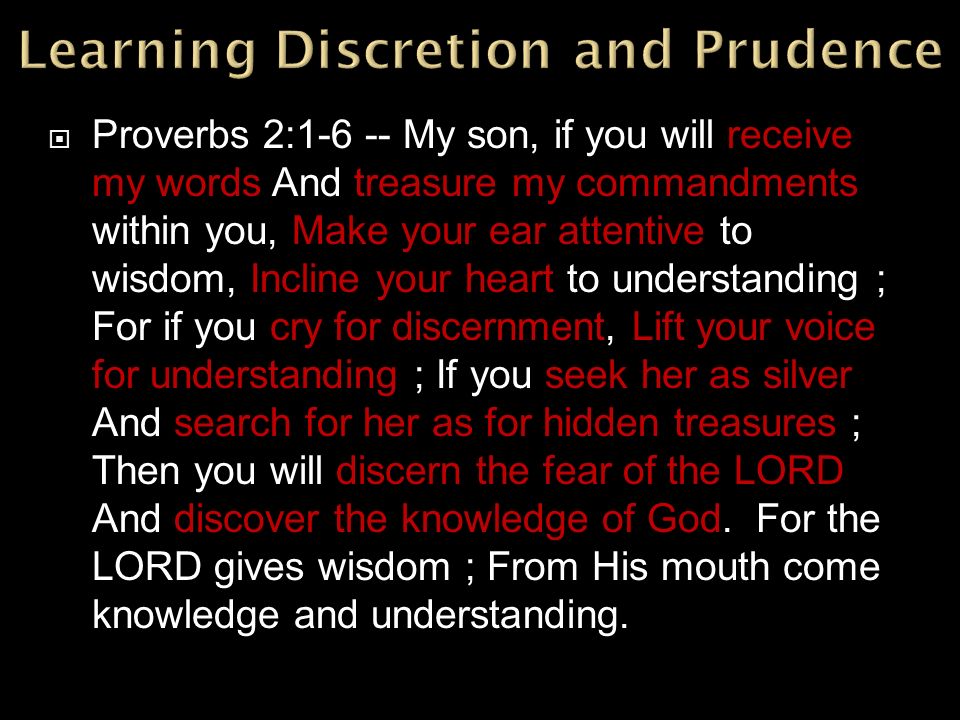 Learning Discretion and Prudence

Proverbs 2:1-6 -- My son, if you will receive my words And treasure my commandments within you, Make your ear attentive to wisdom, Incline your heart to understanding ; For if you cry for discernment, Lift your voice for understanding ; If you seek her as silver And search for her as for hidden treasures ; Then you will discern the fear of the LORD And discover the knowledge of God. For the LORD gives wisdom ; From His mouth come knowledge and understanding.